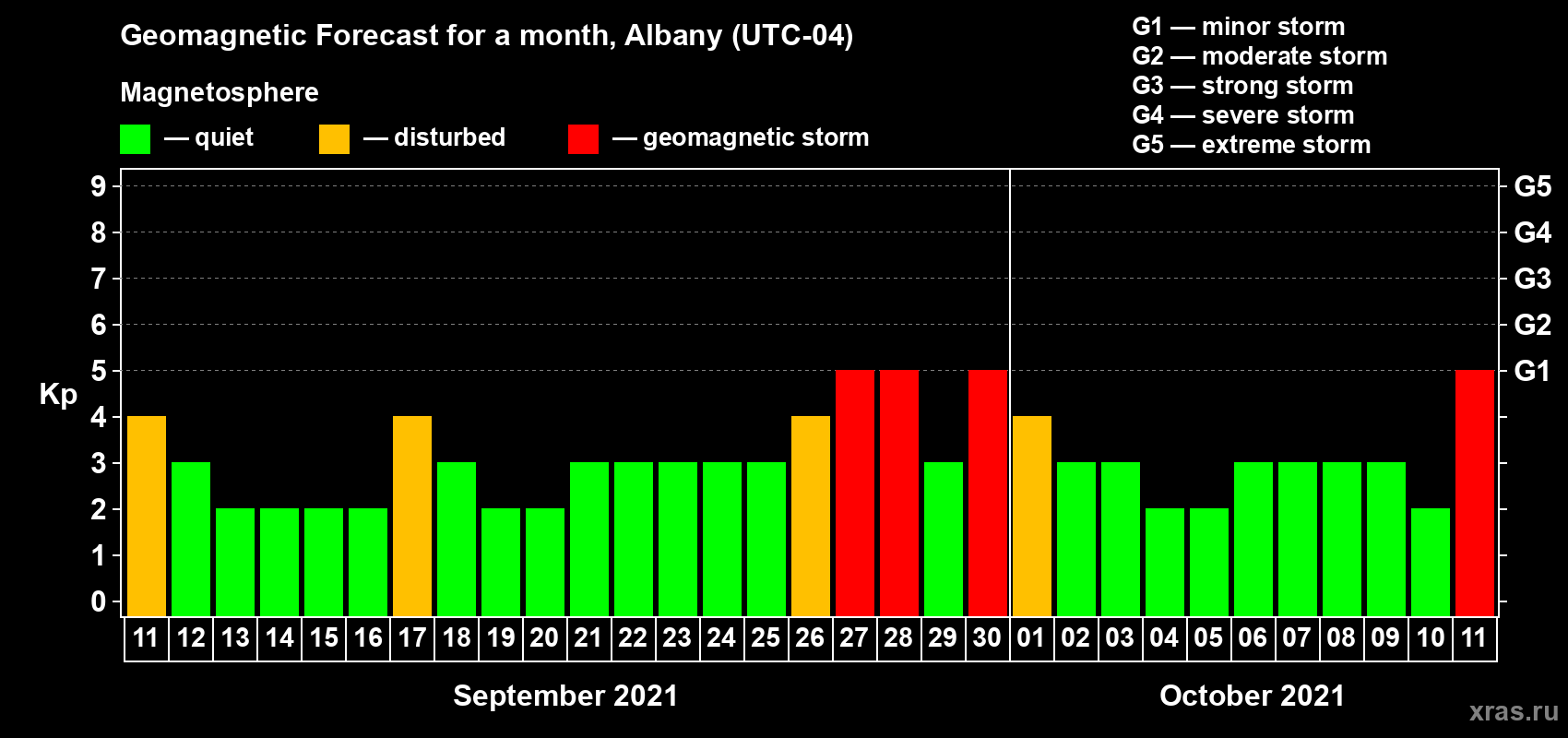 Geomagnetic Forecast for a month, Albany (UTC-04)

Magnetosphere

— quiet — disturbed — geomagnetic storm

G1 — minor storm
G2 — moderate storm
G3 — strong storm
G4 — severe storm
G5 — extreme storm

Kp

9
8
7
6
5
4
3
2
1
0

G5
G4
G3
G2
G1

11 12 13 14 15 16 17 18 19 20 21 22 23 24 25 26 27 28 29 30 01 02 03 04 05 06 07 08 09 10 11

September 2021

October 2021

xras.ru